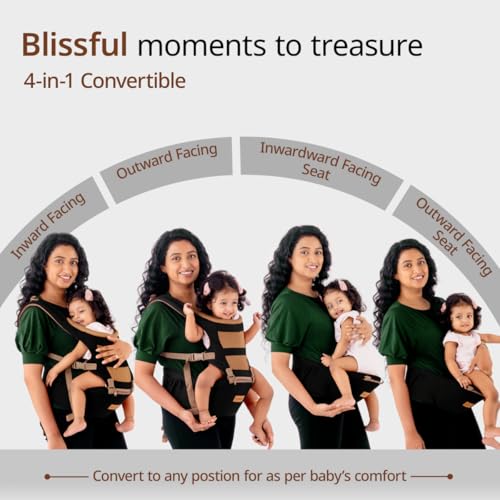 Blissful moments to treasure

4-in-1 Convertible

Inward Facing

Outward Facing

Inwardward Facing Seat

Outward Facing Seat

Convert to any postion for as per baby's comfort